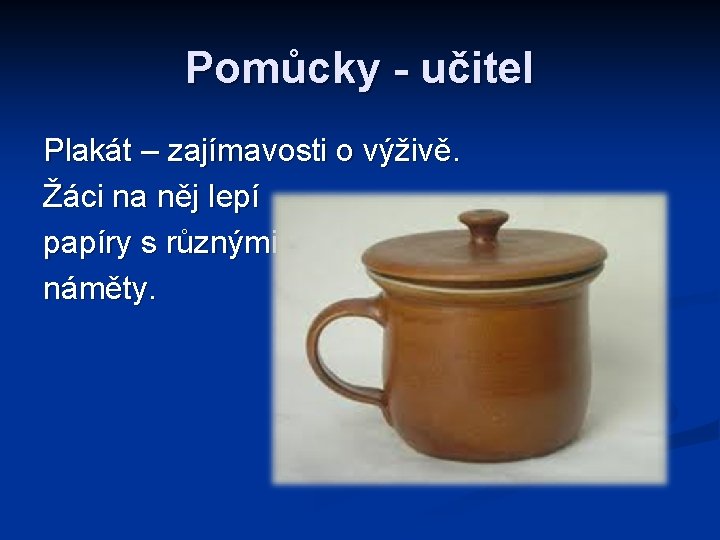 Pomůcky - učitel

Plakát – zajímavosti o výživě. Žáci na něj lepí papíry s různými náměty.